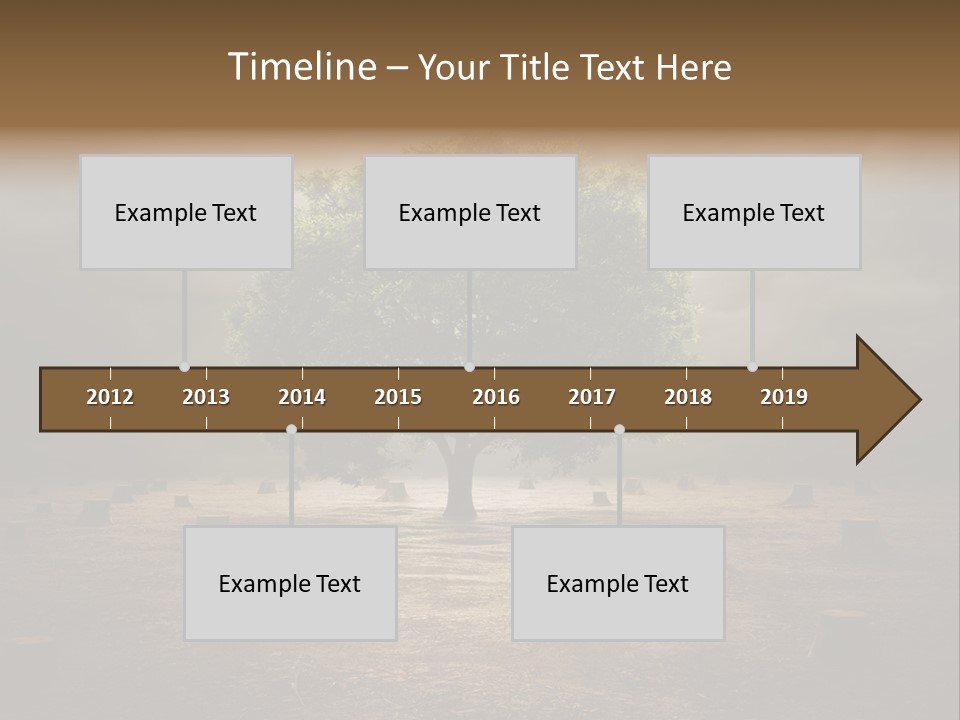 Timeline – Your Title Text Here

Example Text

Example Text

Example Text

2012 2013 2014 2015 2016 2017 2018 2019

Example Text

Example Text